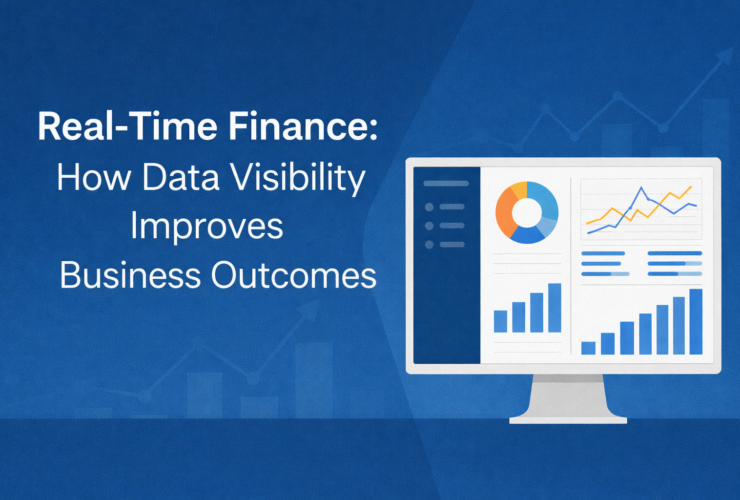 Real-Time Finance:
How Data Visibility Improves Business Outcomes